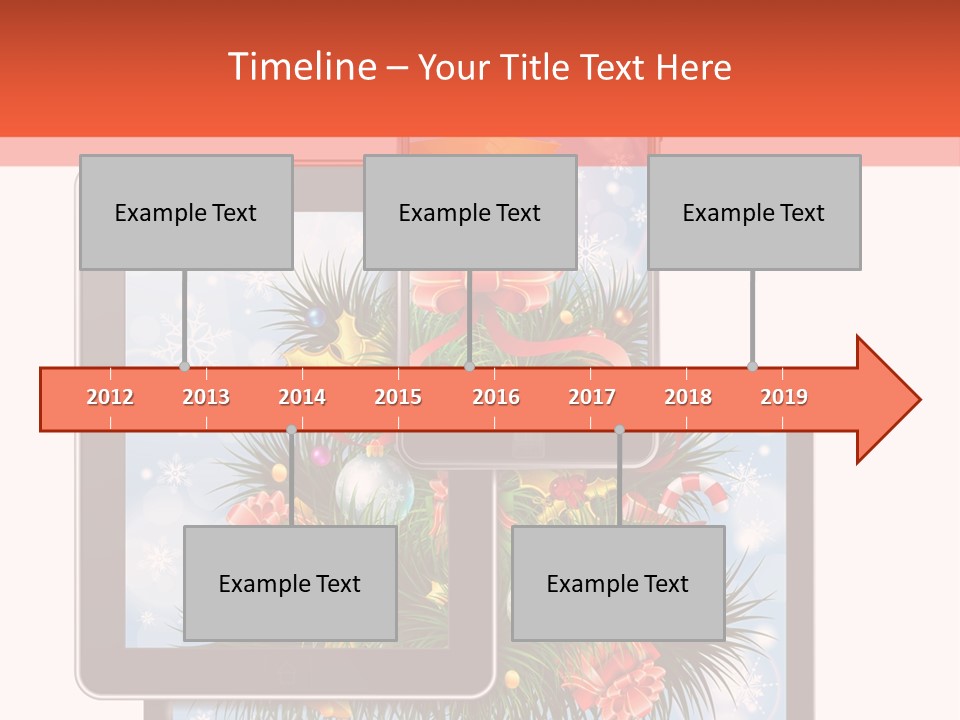 Timeline – Your Title Text Here

Example Text

Example Text

Example Text

2012 2013 2014 2015 2016 2017 2018 2019

Example Text

Example Text